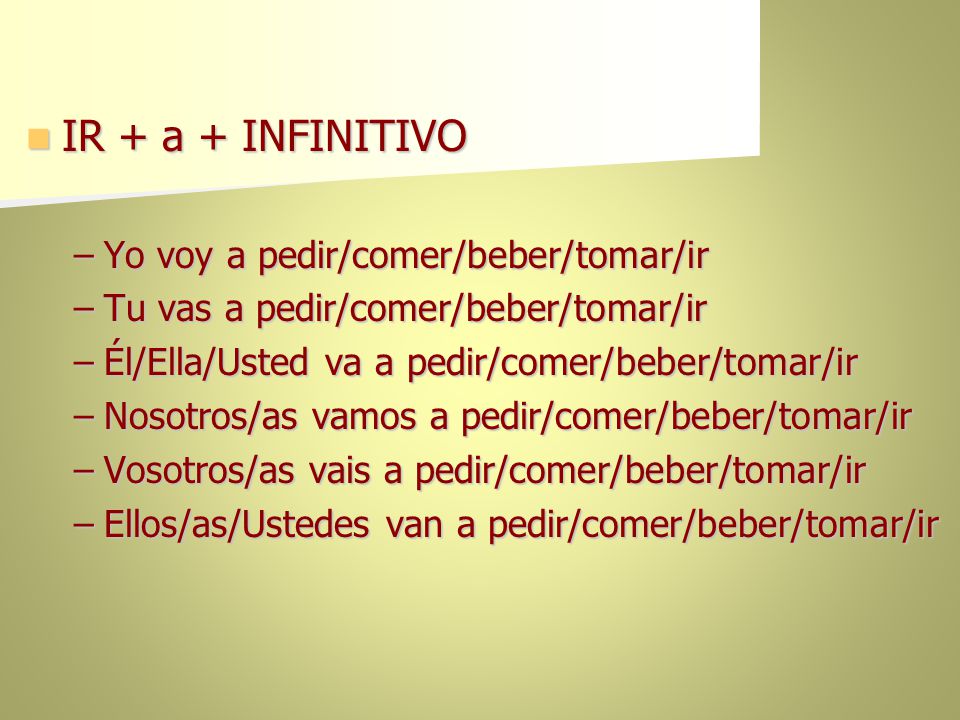 IR + a + INFINITIVO

– Yo voy a pedir/comer/beber/tomar/ir
– Tu vas a pedir/comer/beber/tomar/ir
– Él/Ella/Usted va a pedir/comer/beber/tomar/ir
– Nosotros/as vamos a pedir/comer/beber/tomar/ir
– Vosotros/as vais a pedir/comer/beber/tomar/ir
– Ellos/as/Ustedes van a pedir/comer/beber/tomar/ir